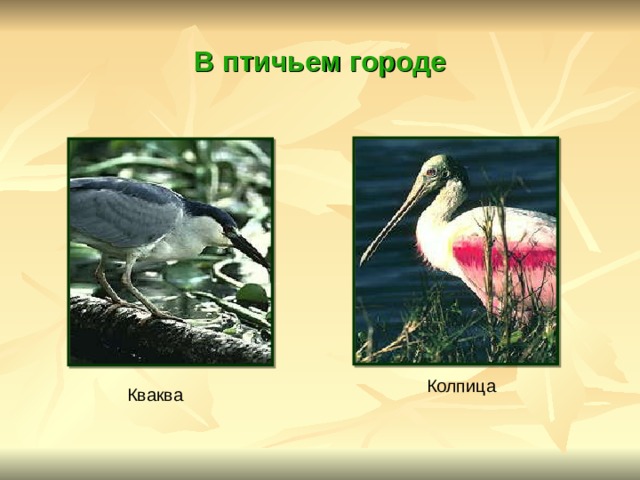 В птичьем городе

Кваква

Колпица